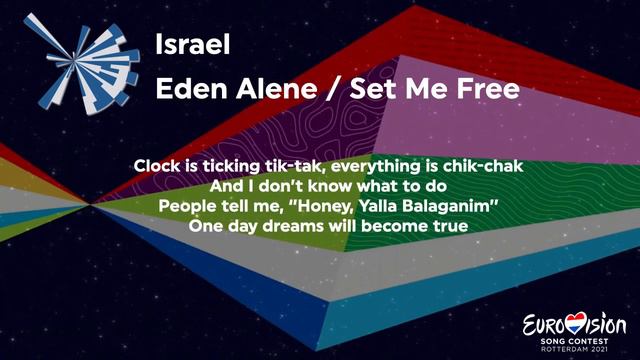 Israel
Eden Alene / Set Me Free

Clock is ticking tik-tak, everything is chik-chak
And I don't know what to do
People tell me, "Honey, Yalla Balaganim"
One day dreams will become true

EUROVISION
SONG CONTEST
ROTTERDAM 2021